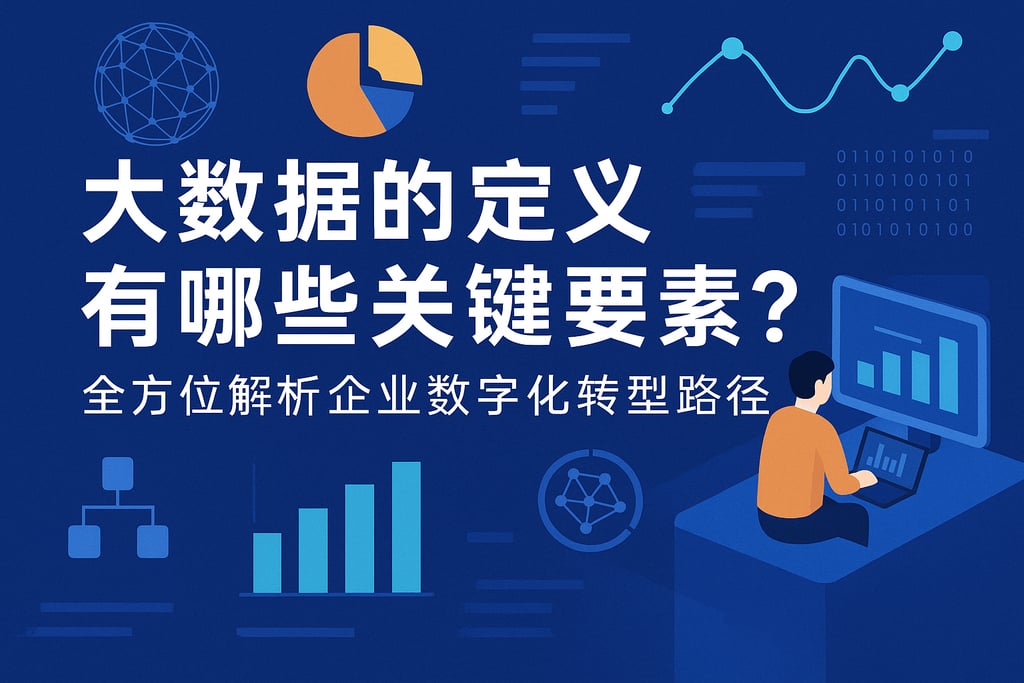 大数据的定义
有哪些关键要素？
全方位解析企业数字化转型路径

0110101010
0110100101
0110101101
0101010100